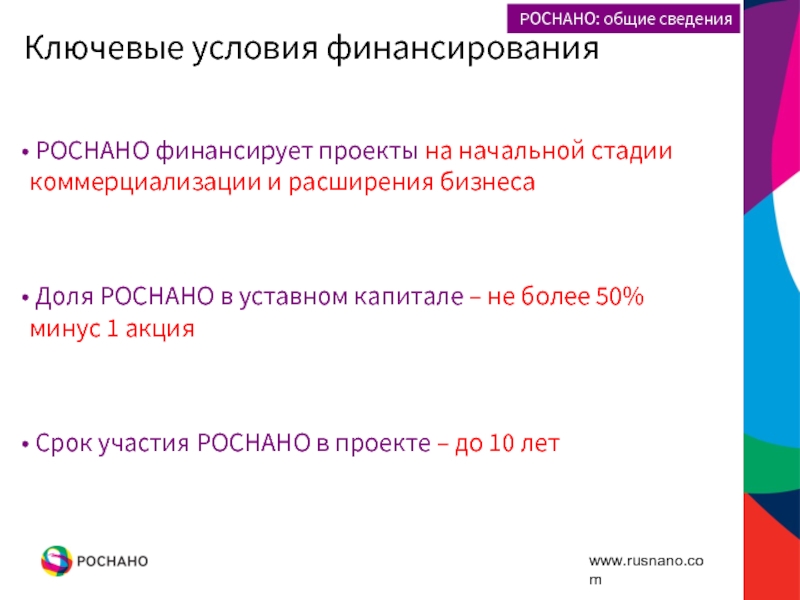 РОСНАНО: общие сведения

Ключевые условия финансирования

• РОСНАНО финансирует проекты на начальной стадии коммерциализации и расширения бизнеса

• Доля РОСНАНО в уставном капитале – не более 50% минус 1 акция

• Срок участия РОСНАНО в проекте – до 10 лет

РОСНАНО

www.rusnano.com